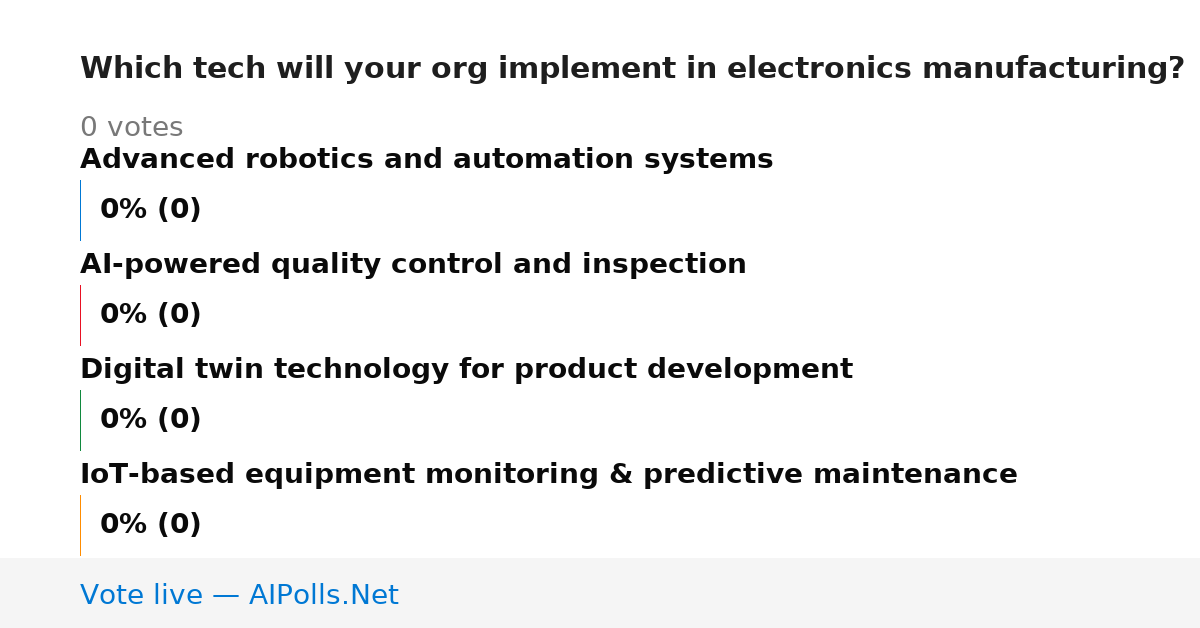 Which tech will your org implement in electronics manufacturing?

0 votes

Advanced robotics and automation systems

0% (0)

AI-powered quality control and inspection

0% (0)

Digital twin technology for product development

0% (0)

IoT-based equipment monitoring & predictive maintenance

0% (0)

Vote live — AIPolls.Net